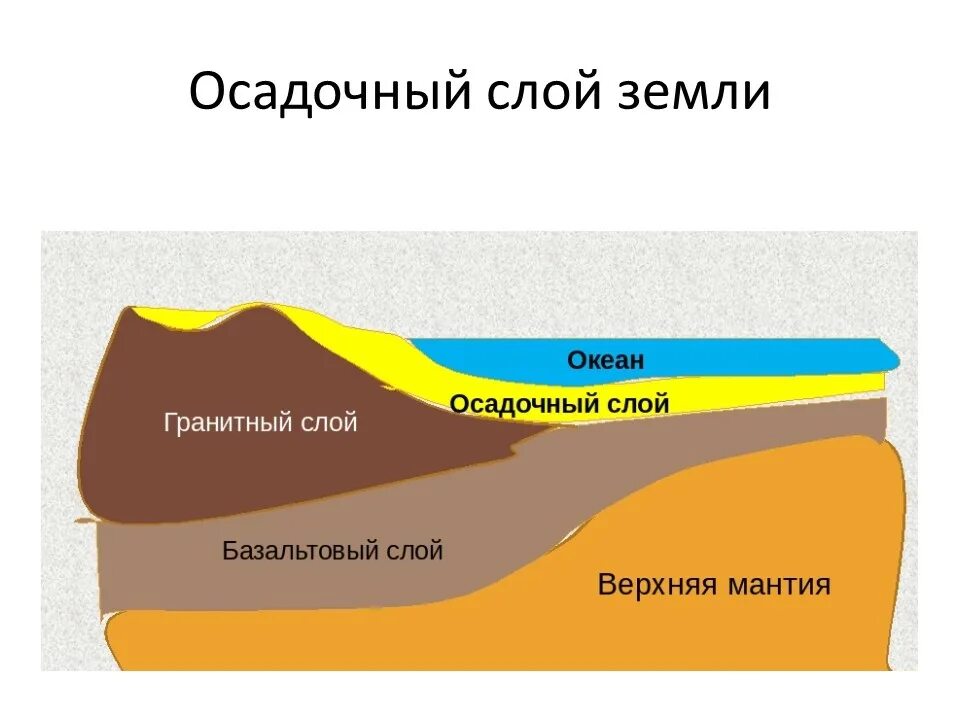 Осадочный слой земли

Океан

Осадочный слой

Гранитный слой

Базальтовый слой

Верхняя мантия